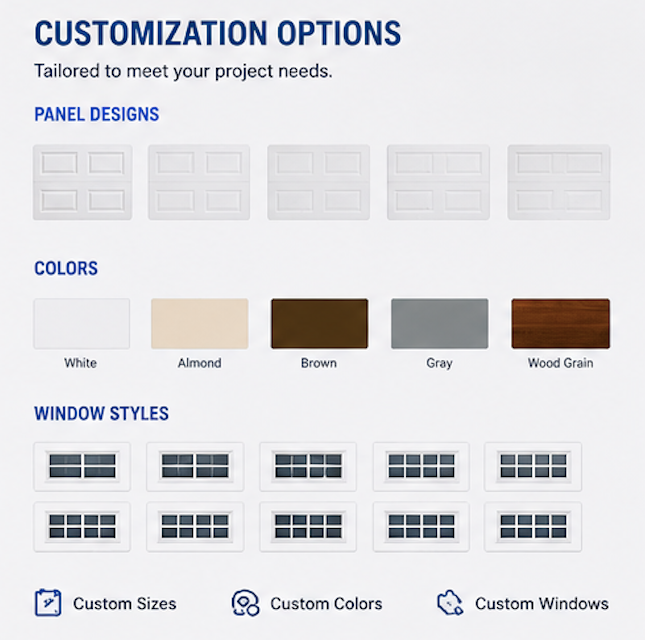 CUSTOMIZATION OPTIONS

Tailored to meet your project needs.

PANEL DESIGNS

COLORS

White

Almond

Brown

Gray

Wood Grain

WINDOW STYLES

Custom Sizes

Custom Colors

Custom Windows